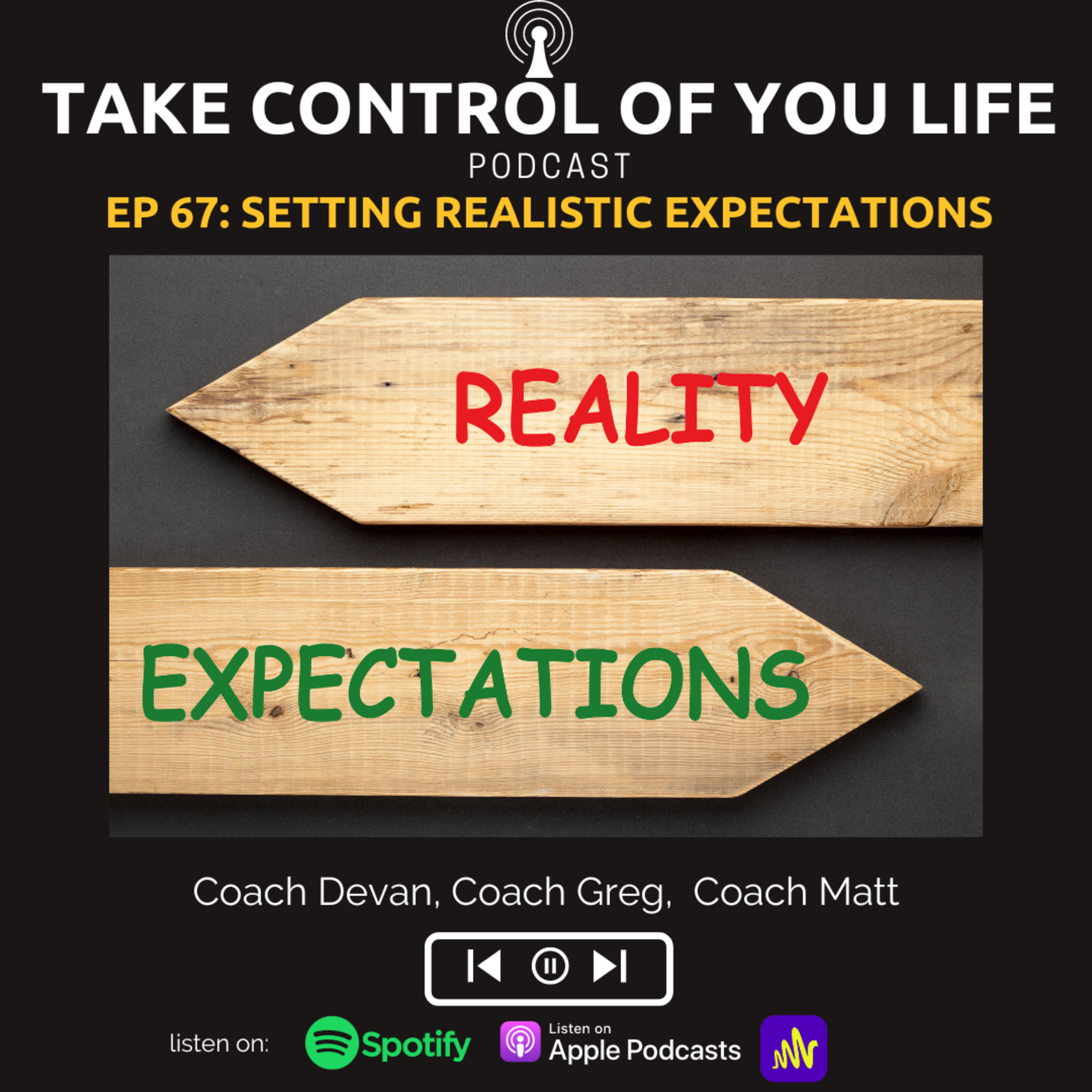 TAKE CONTROL OF YOU LIFE
PODCAST
EP 67: SETTING REALISTIC EXPECTATIONS

REALITY

EXPECTATIONS

Coach Devan, Coach Greg, Coach Matt

listen on: Spotify Listen on Apple Podcasts